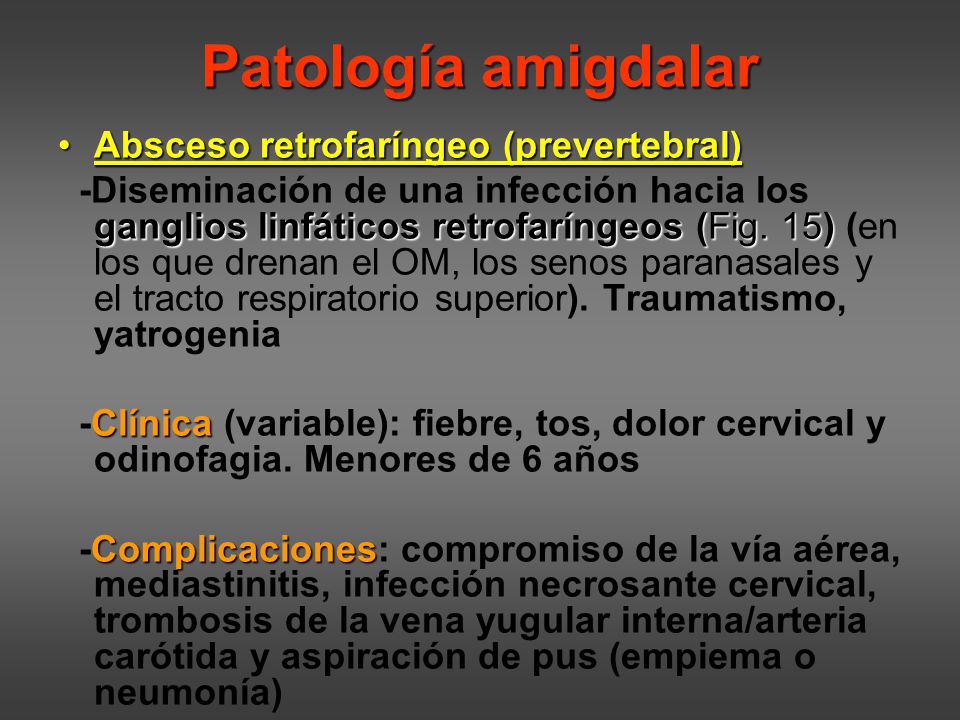 Patología amigdalar

• Absceso retrofaríngeo (prevertebral)

-Diseminación de una infección hacia los ganglios linfáticos retrofaríngeos (Fig. 15) (en los que drenan el OM, los senos paranasales y el tracto respiratorio superior). Traumatismo, yatrogenia

-Clínica (variable): fiebre, tos, dolor cervical y odinofagia. Menores de 6 años

-Complicaciones: compromiso de la vía aérea, mediastinitis, infección necrosante cervical, trombosis de la vena yugular interna/arteria carótida y aspiración de pus (empiema o neumonía)